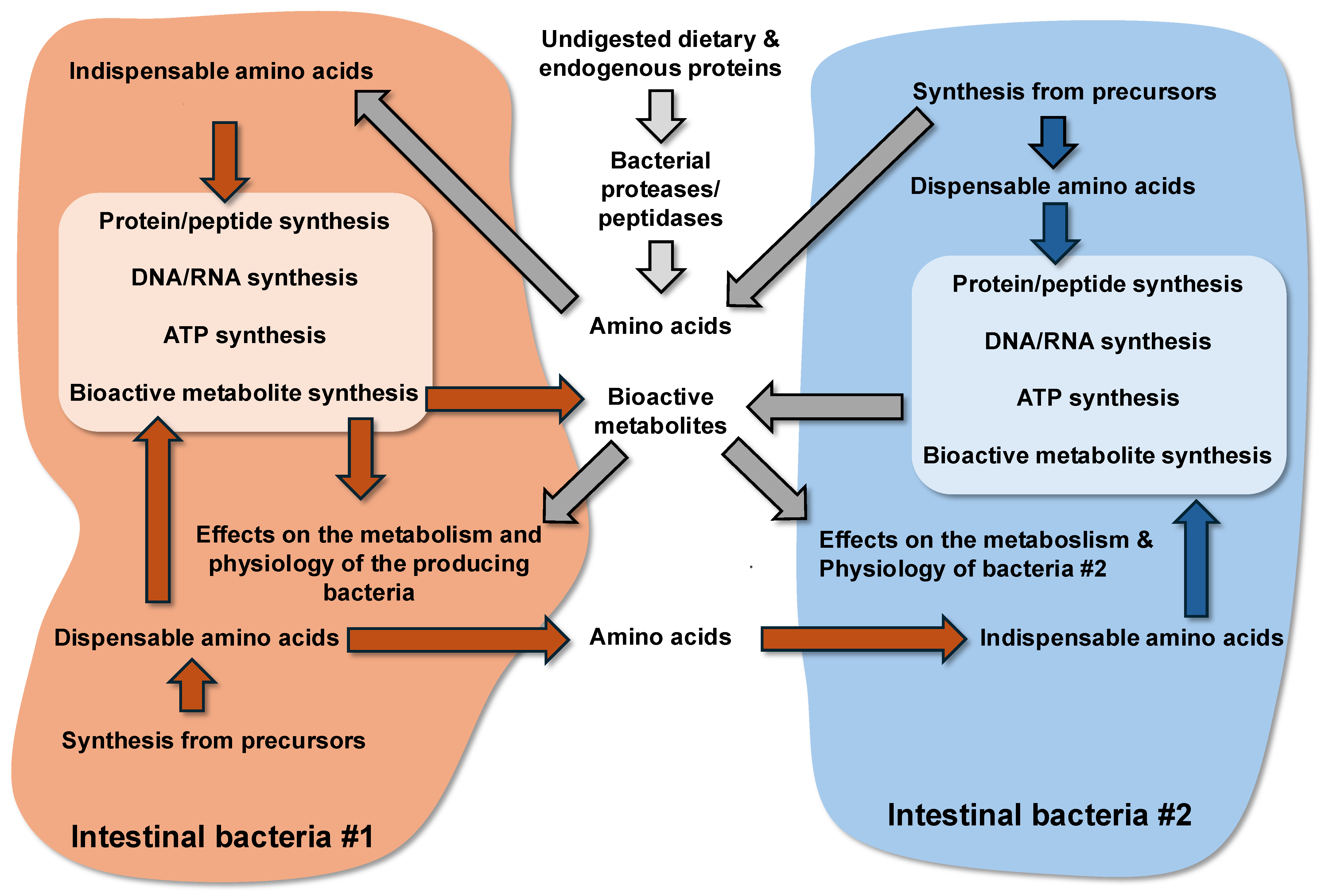 Indispensable amino acids

Protein/peptide synthesis

DNA/RNA synthesis

ATP synthesis

Bioactive metabolite synthesis

Effects on the metabolism and physiology of the producing bacteria

Dispensable amino acids

Synthesis from precursors

Intestinal bacteria #1

Undigested dietary & endogenous proteins

Bacterial proteases/ peptidases

Amino acids

Bioactive metabolites

Amino acids

Synthesis from precursors

Dispensable amino acids

Protein/peptide synthesis

DNA/RNA synthesis

ATP synthesis

Bioactive metabolite synthesis

Effects on the metaboslism & Physiology of bacteria #2

Indispensable amino acids

Intestinal bacteria #2